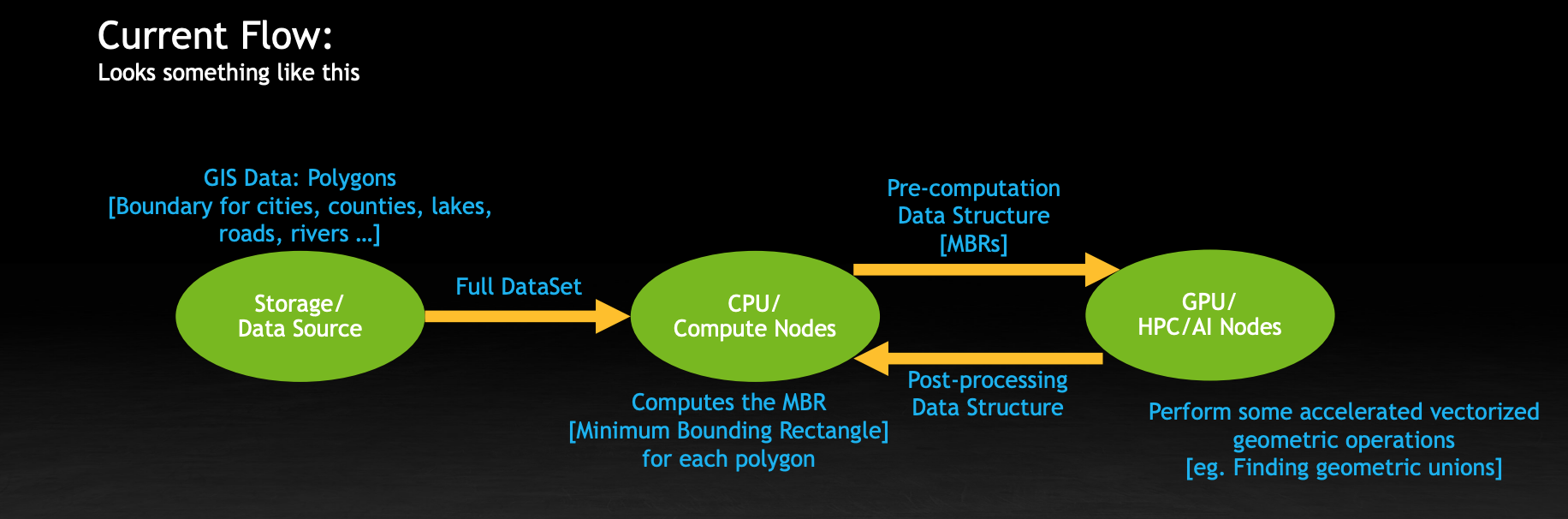 Current Flow:
Looks something like this

GIS Data: Polygons
[Boundary for cities, counties, lakes, roads, rivers …]

Storage/
Data Source

Full DataSet

CPU/
Compute Nodes

Computes the MBR
[Minimum Bounding Rectangle]
for each polygon

Pre-computation
Data Structure
[MBRs]

Post-processing
Data Structure

GPU/
HPC/AI Nodes

Perform some accelerated vectorized geometric operations
[eg. Finding geometric unions]